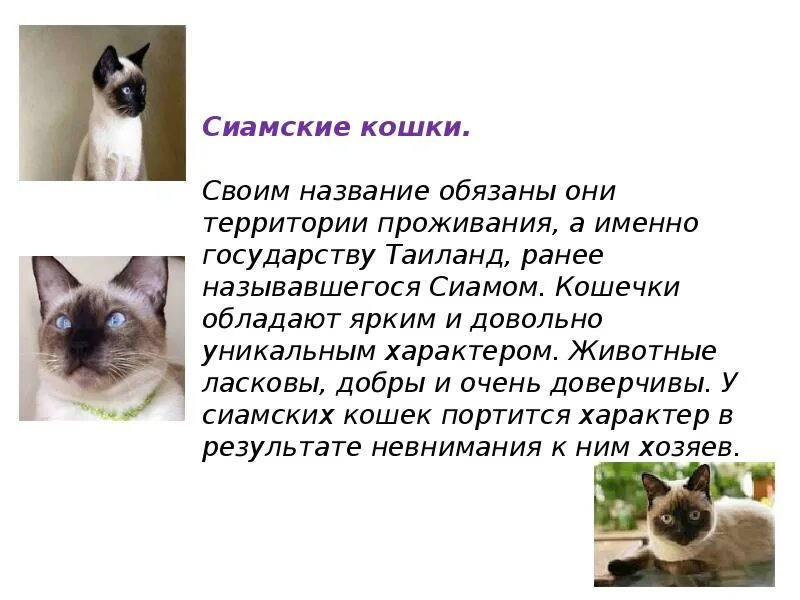 Сиамские кошки.

Своим название обязаны они территории проживания, а именно государству Таиланд, ранее называвшегося Сиамом. Кошечки обладают ярким и довольно уникальным характером. Животные ласковы, добры и очень доверчивы. У сиамских кошек портится характер в результате невнимания к ним хозяев.